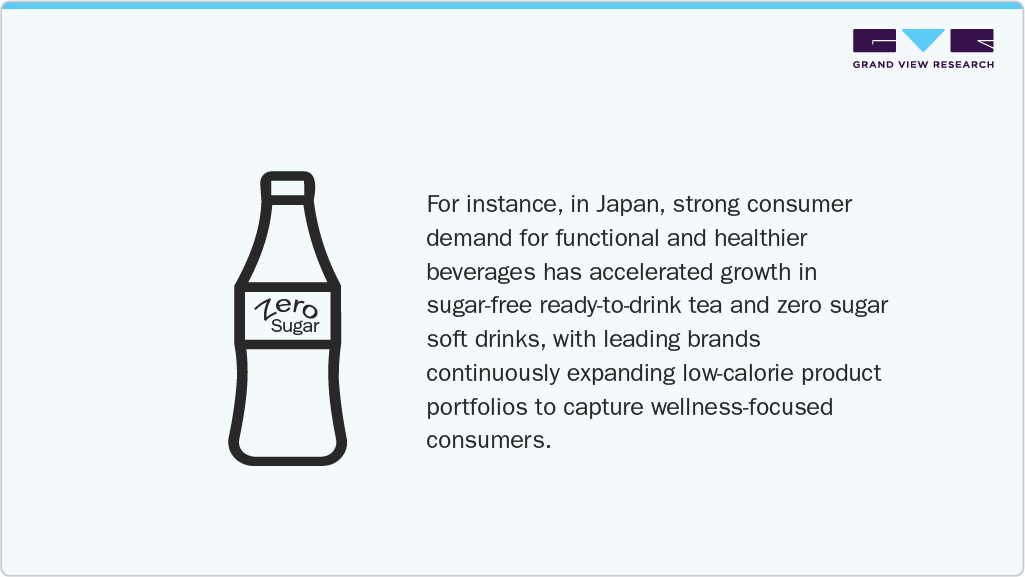 GRAND VIEW RESEARCH

Zero
Sugar

For instance, in Japan, strong consumer demand for functional and healthier beverages has accelerated growth in sugar-free ready-to-drink tea and zero sugar soft drinks, with leading brands continuously expanding low-calorie product portfolios to capture wellness-focused consumers.